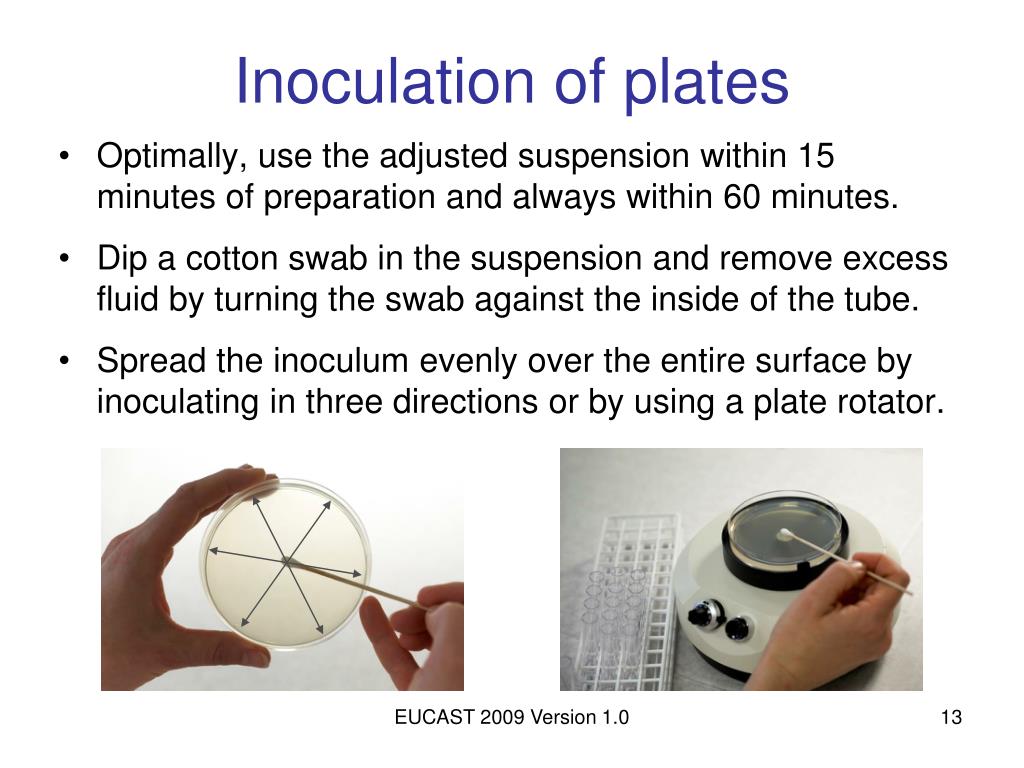 Inoculation of plates

• Optimally, use the adjusted suspension within 15 minutes of preparation and always within 60 minutes.

• Dip a cotton swab in the suspension and remove excess fluid by turning the swab against the inside of the tube.

• Spread the inoculum evenly over the entire surface by inoculating in three directions or by using a plate rotator.

EUCAST 2009 Version 1.0

13